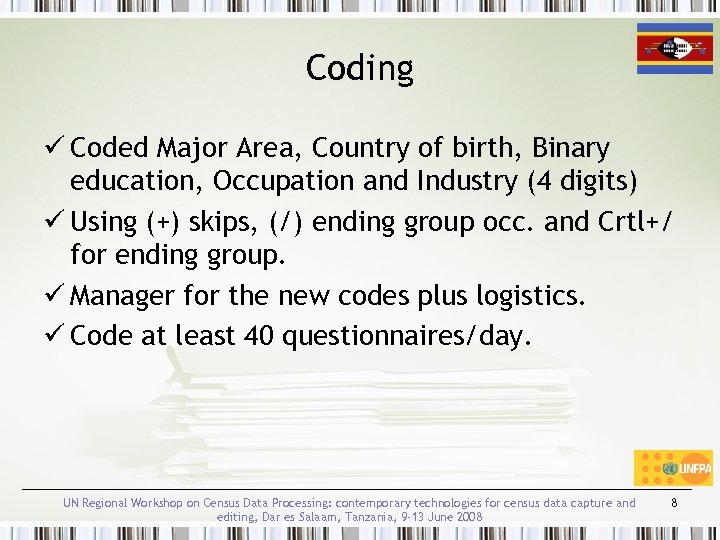 Coding

✓ Coded Major Area, Country of birth, Binary education, Occupation and Industry (4 digits)

✓ Using (+) skips, (/) ending group occ. and Crtl+/ for ending group.

✓ Manager for the new codes plus logistics.

✓ Code at least 40 questionnaires/day.

UNFPA

UN Regional Workshop on Census Data Processing: contemporary technologies for census data capture and editing, Dar es Salaam, Tanzania, 9-13 June 2008

8